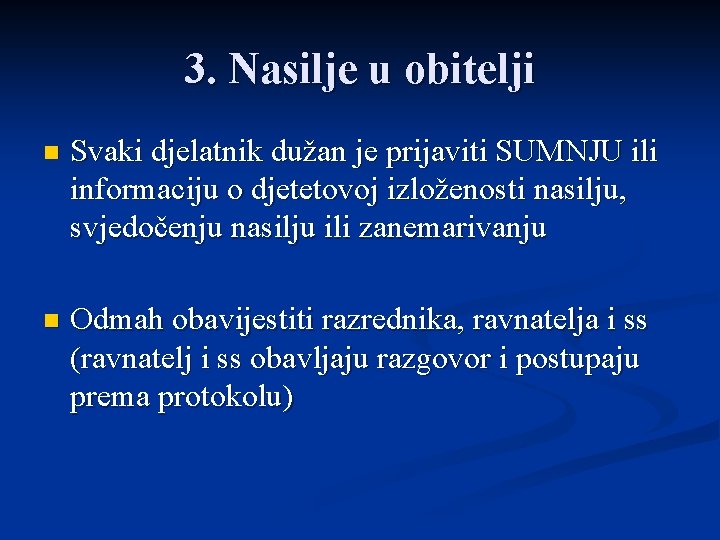 3. Nasilje u obitelji

Svaki djelatnik dužan je prijaviti SUMNJU ili informaciju o djetetovoj izloženosti nasilju, svjedočenju nasilju ili zanemarivanju

Odmah obavijestiti razrednika, ravnatelja i ss (ravnatelj i ss obavljaju razgovor i postupaju prema protokolu)